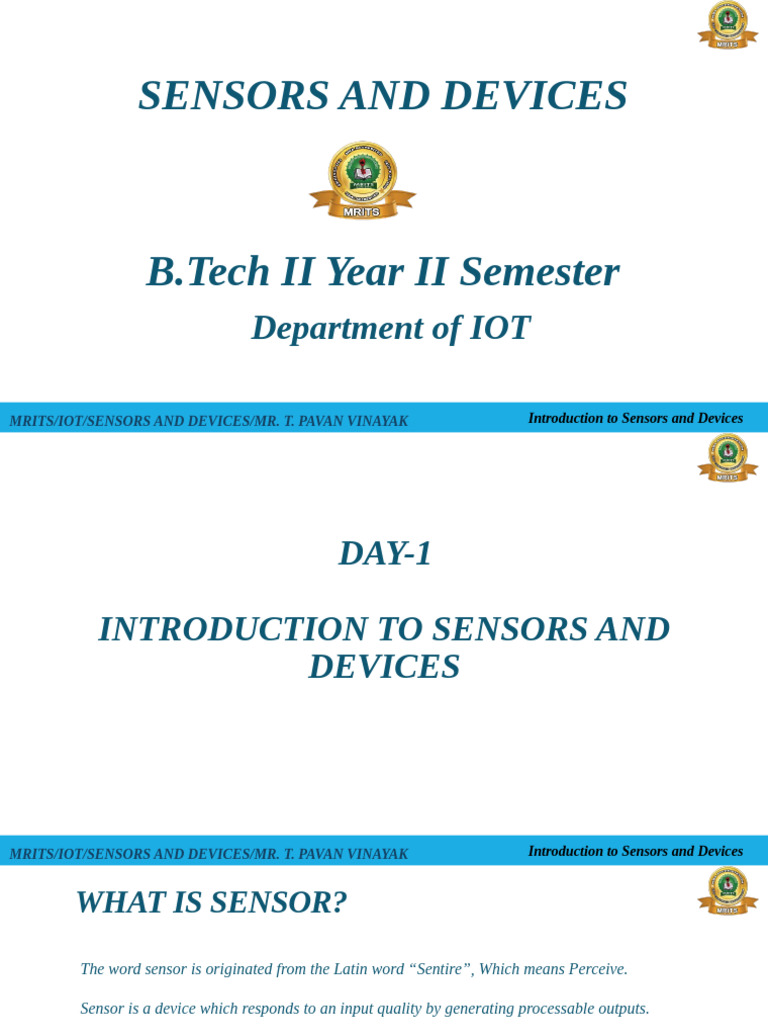 MRITS

SENSORS AND DEVICES

MRITS

B.Tech II Year II Semester

Department of IOT

MRITS/IOT/SENSORS AND DEVICES/MR. T. PAVAN VINAYAK

Introduction to Sensors and Devices

MRITS

DAY-1

INTRODUCTION TO SENSORS AND DEVICES

MRITS/IOT/SENSORS AND DEVICES/MR. T. PAVAN VINAYAK

Introduction to Sensors and Devices

WHAT IS SENSOR?

MRITS

The word sensor is originated from the Latin word “Sentire”, Which means Perceive.

Sensor is a device which responds to an input quality by generating processable outputs.